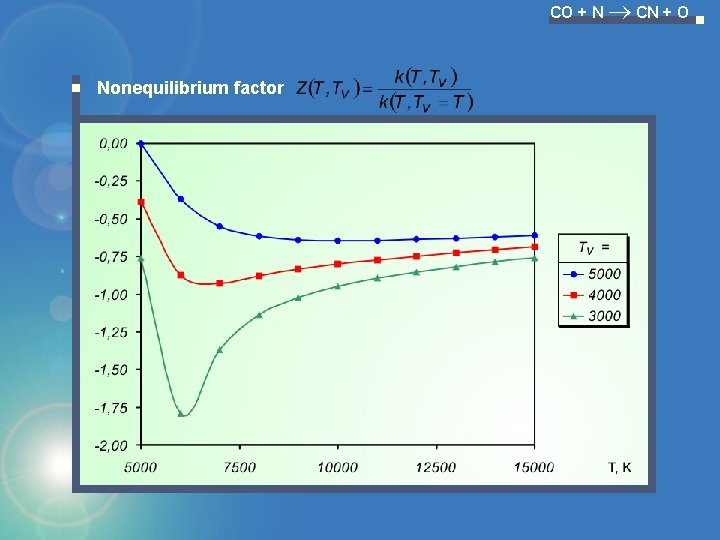 $CO + N \longrightarrow CN + O$

Nonequilibrium factor $Z(T, T_V) = \frac{k(T, T_V)}{k(T, T_V = T)}$

0,00
-0,25
-0,50
-0,75
-1,00
-1,25
-1,50
-1,75
-2,00

5000 7500 10000 12500 15000 T, K

$T_V$ =
5000
4000
3000